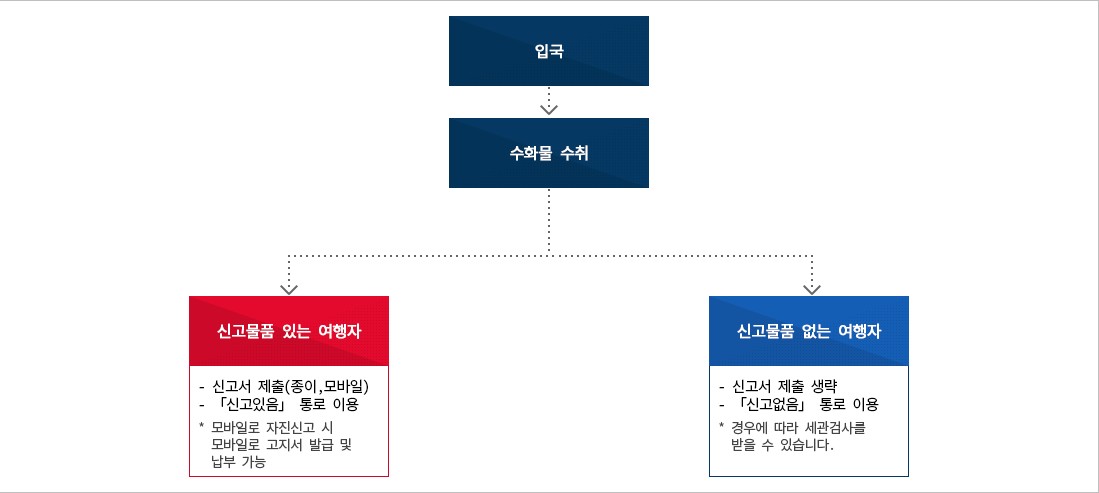 입국

수화물 수취

신고물품 있는 여행자

- 신고서 제출(종이,모바일)
- 「신고있음」 통로 이용

* 모바일로 자진신고 시 모바일로 고지서 발급 및 납부 가능

신고물품 없는 여행자

- 신고서 제출 생략
- 「신고없음」 통로 이용

* 경우에 따라 세관검사를 받을 수 있습니다.